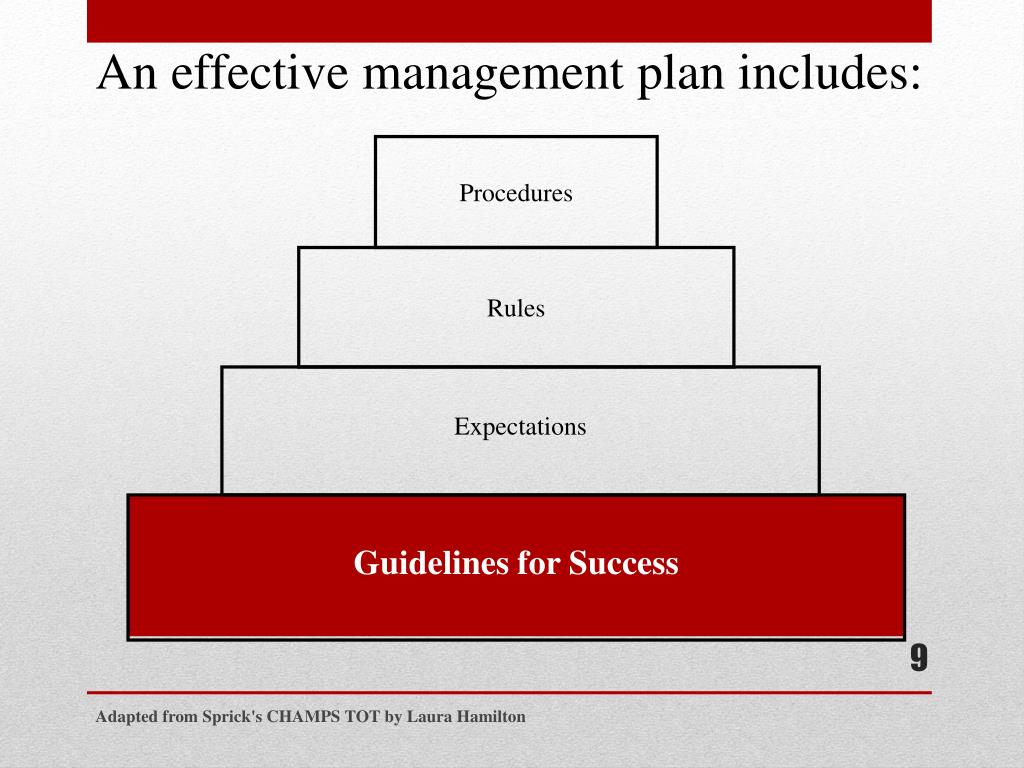 An effective management plan includes:

Procedures

Rules

Expectations

Guidelines for Success

9

Adapted from Sprick's CHAMPS TOT by Laura Hamilton